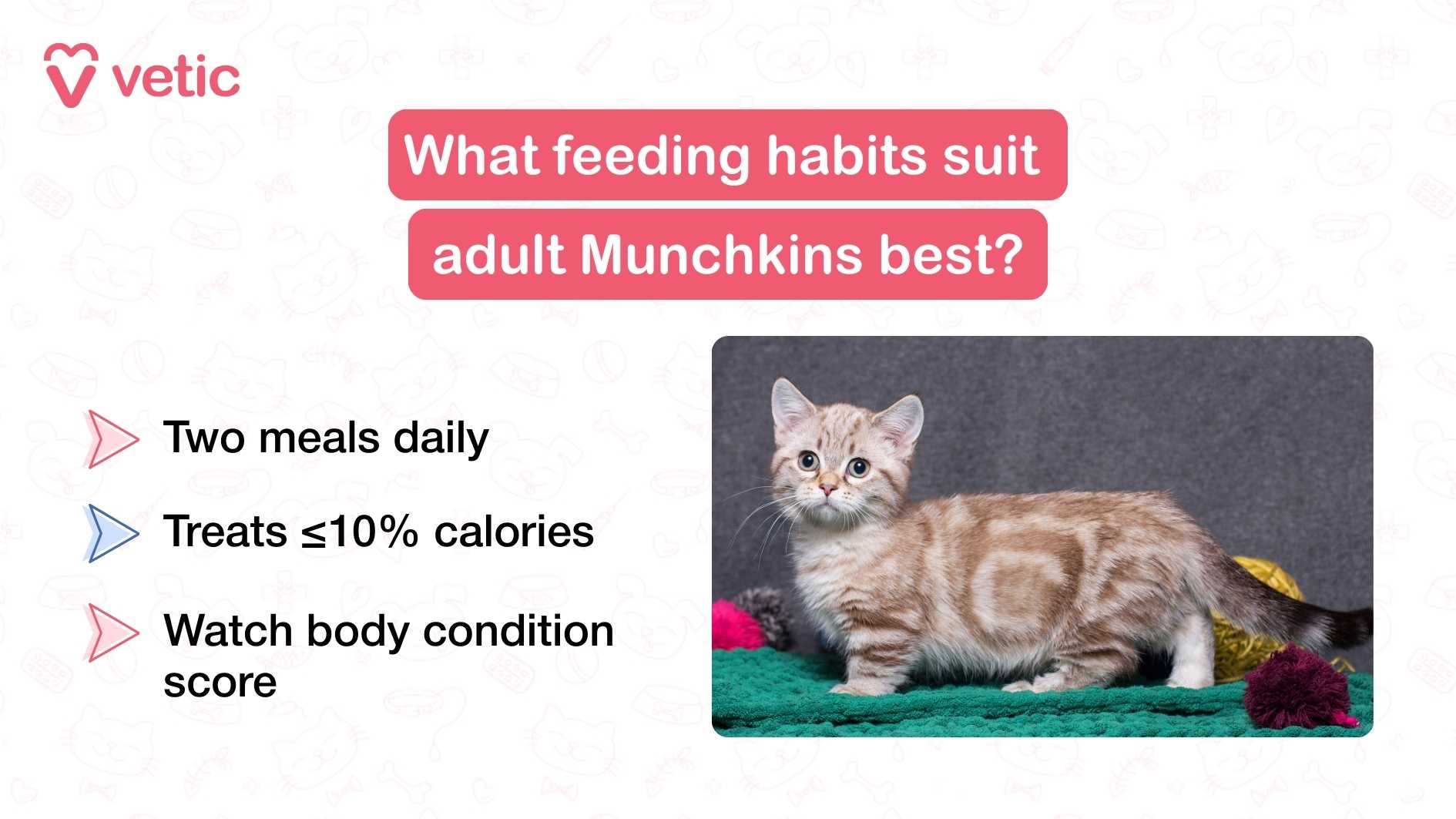 vetic

What feeding habits suit adult Munchkins best?

Two meals daily

Treats ≤10% calories

Watch body condition score